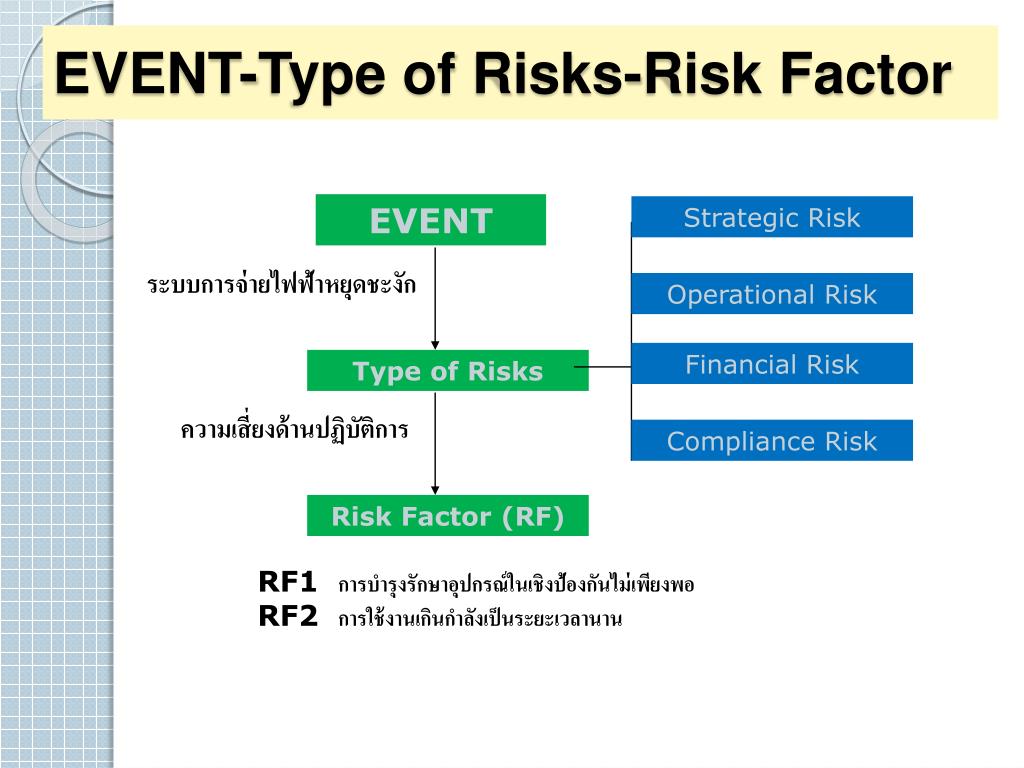 EVENT-Type of Risks-Risk Factor

EVENT

ระบบการจ่ายไฟฟ้าหยุดชะงัก

Type of Risks

ความเสี่ยงด้านปฏิบัติการ

Risk Factor (RF)

Strategic Risk

Operational Risk

Financial Risk

Compliance Risk

RF1 การบำรุงรักษาอุปกรณ์ในเชิงป้องกันไม่เพียงพอ
RF2 การใช้งานเกินกำลังเป็นระยะเวลานาน